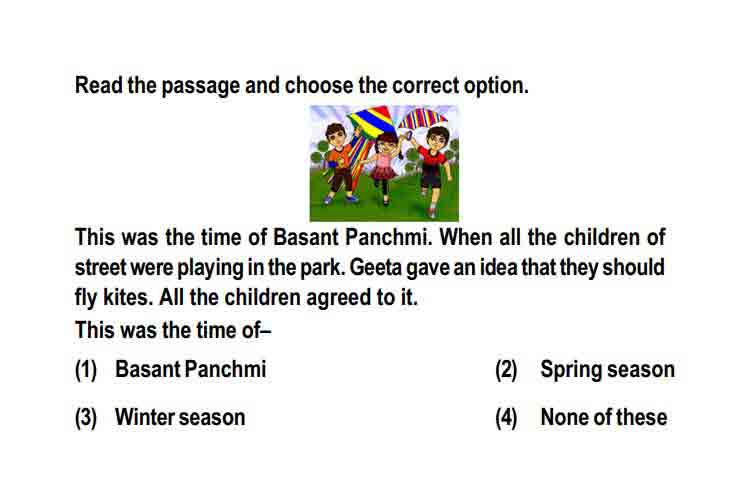 Read the passage and choose the correct option.

This was the time of Basant Panchmi. When all the children of street were playing in the park. Geeta gave an idea that they should fly kites. All the children agreed to it.
This was the time of–

(1) Basant Panchmi
(2) Spring season
(3) Winter season
(4) None of these